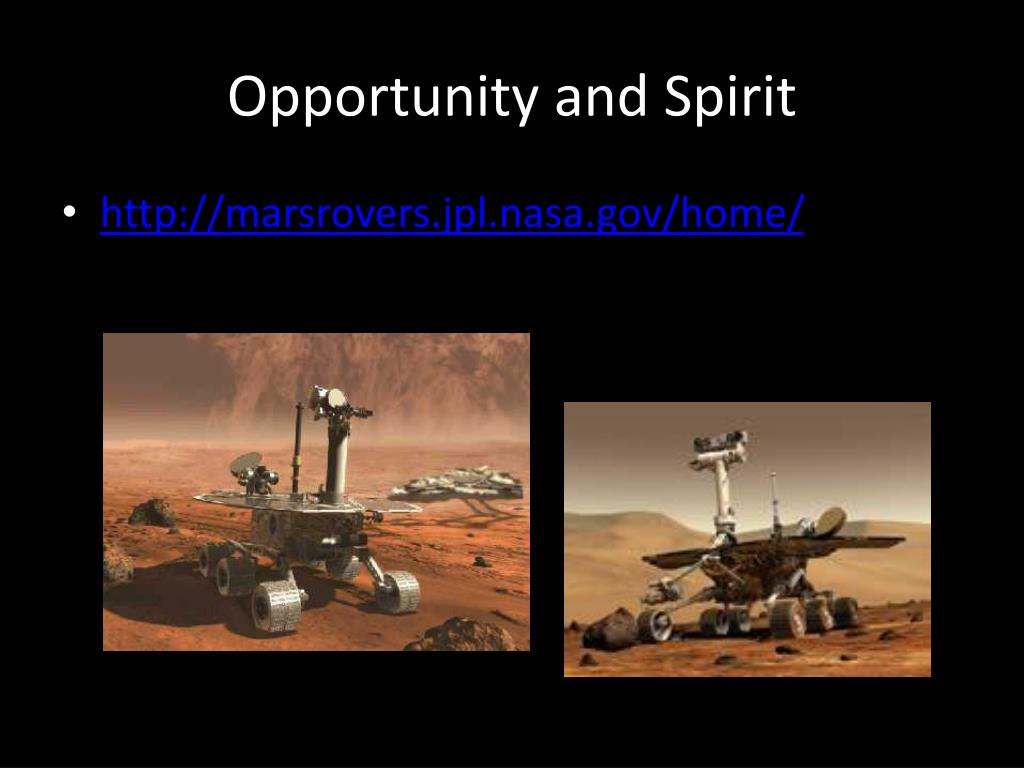 Opportunity and Spirit

• http://marsrovers.jpl.nasa.gov/home/